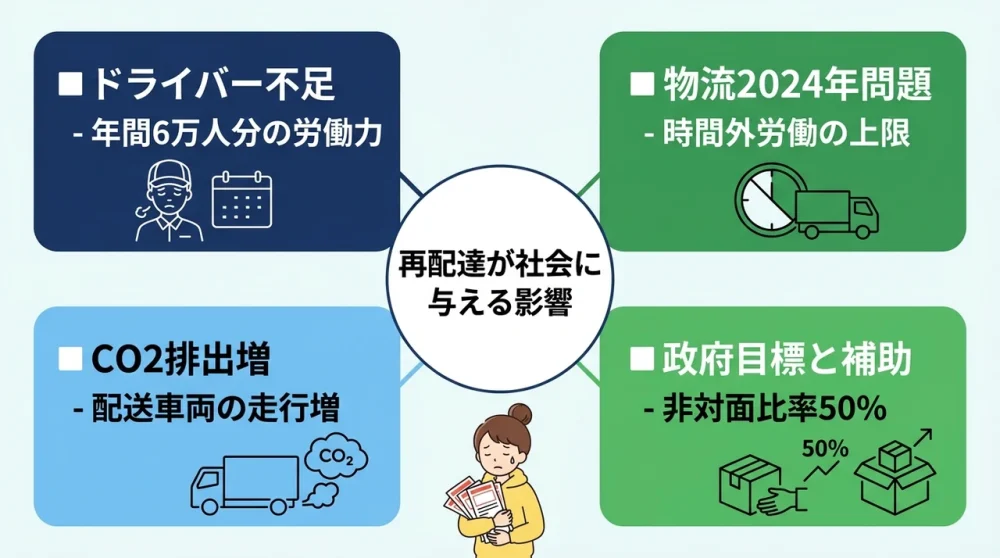 ■ ドライバー不足
- 年間6万人分の労働力

■ 物流2024年問題
- 時間外労働の上限

再配達が社会に与える影響

■ CO2排出増
- 配送車両の走行増

$CO_2$

■ 政府目標と補助
- 非対面比率50%

50%